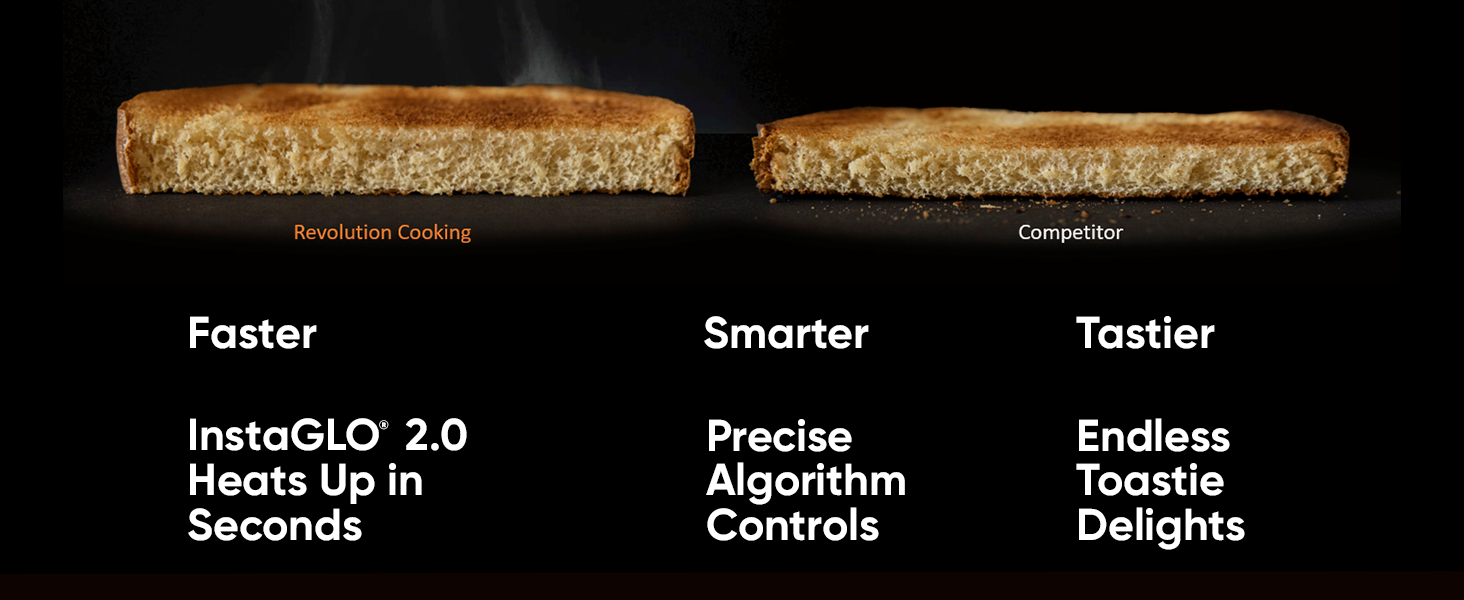 Revolution Cooking

Competitor

Faster

InstaGLO® 2.0 Heats Up in Seconds

Smarter

Precise Algorithm Controls

Tastier

Endless Toastie Delights